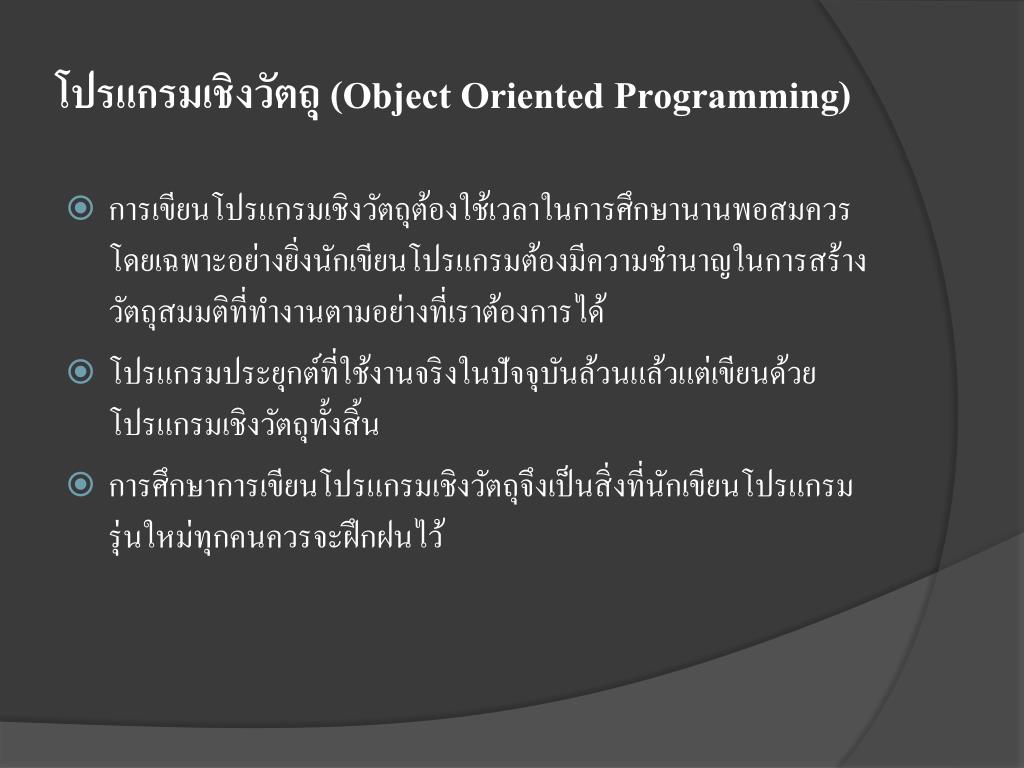 โปรแกรมเชิงวัตถุ (Object Oriented Programming)

การเขียนโปรแกรมเชิงวัตถุต้องใช้เวลาในการศึกษานานพอสมควร โดยเฉพาะอย่างยิ่งนักเขียนโปรแกรมต้องมีความชำนาญในการสร้างวัตถุสมมติที่ทำงานตามอย่างที่เราต้องการได้

โปรแกรมประยุกต์ที่ใช้งานจริงในปัจจุบันล้วนแล้วแต่เขียนด้วยโปรแกรมเชิงวัตถุทั้งสิ้น

การศึกษาการเขียนโปรแกรมเชิงวัตถุจึงเป็นสิ่งที่นักเขียนโปรแกรมรุ่นใหม่ทุกคนควรจะฝึกฝนไว้